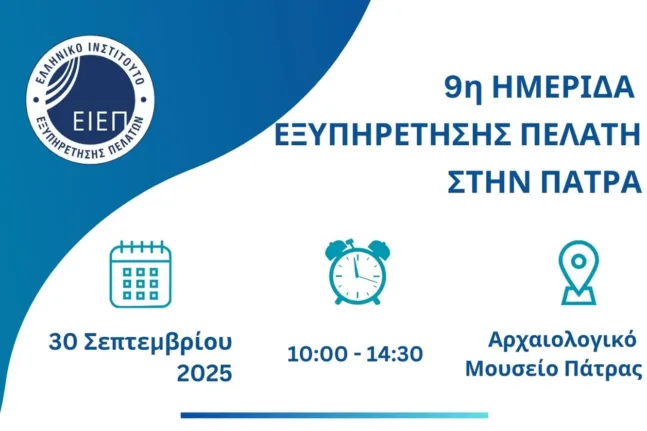 ΕΛΛΗΝΙΚΟ ΙΝΣΤΙΤΟΥΤΟ
ΕΙΕΠ
ΕΞΥΠΗΡΕΤΗΣΗΣ ΠΕΛΑΤΩΝ

9η ΗΜΕΡΙΔΑ
ΕΞΥΠΗΡΕΤΗΣΗΣ ΠΕΛΑΤΗ
ΣΤΗΝ ΠΑΤΡΑ

30 Σεπτεμβρίου 2025

10:00 - 14:30

Αρχαιολογικό Μουσείο Πάτρας